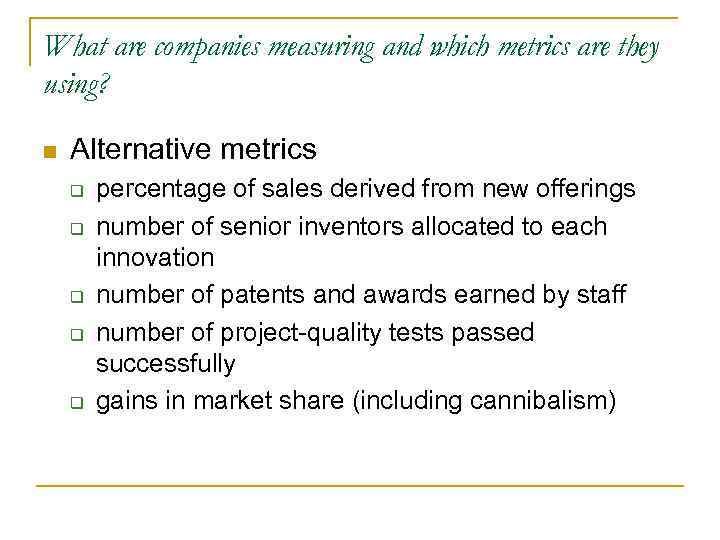 What are companies measuring and which metrics are they using?

Alternative metrics

percentage of sales derived from new offerings

number of senior inventors allocated to each innovation

number of patents and awards earned by staff

number of project-quality tests passed successfully

gains in market share (including cannibalism)